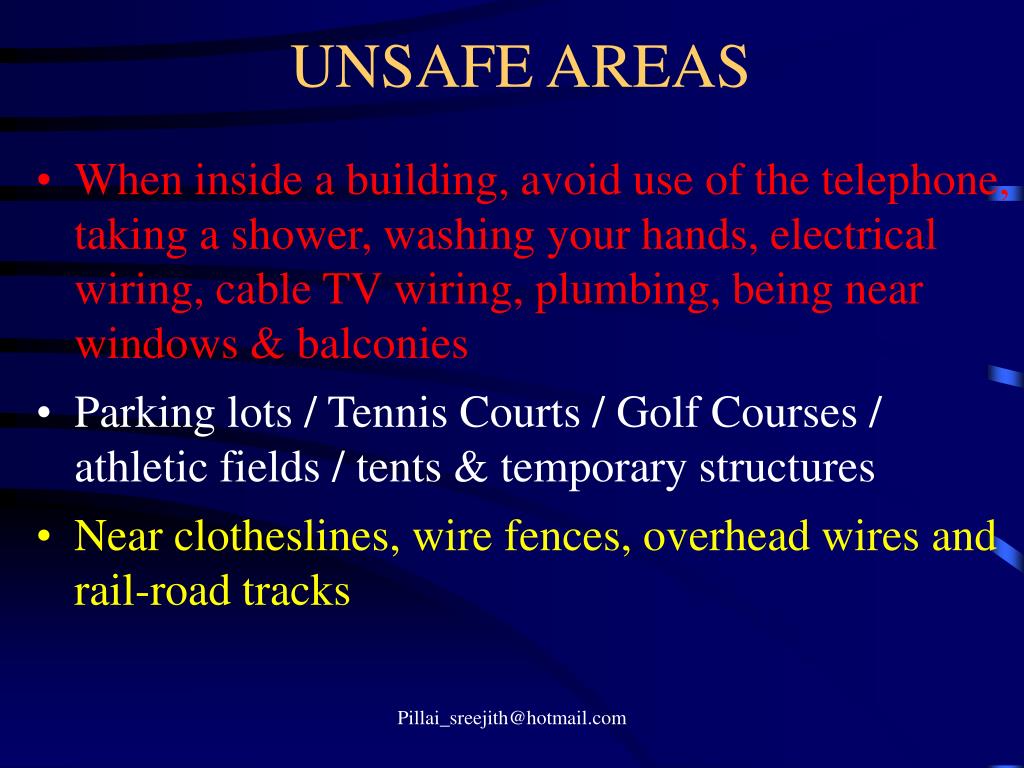 UNSAFE AREAS

• When inside a building, avoid use of the telephone, taking a shower, washing your hands, electrical wiring, cable TV wiring, plumbing, being near windows & balconies

• Parking lots / Tennis Courts / Golf Courses / athletic fields / tents & temporary structures

• Near clotheslines, wire fences, overhead wires and rail-road tracks

Pillai_sreejith@hotmail.com